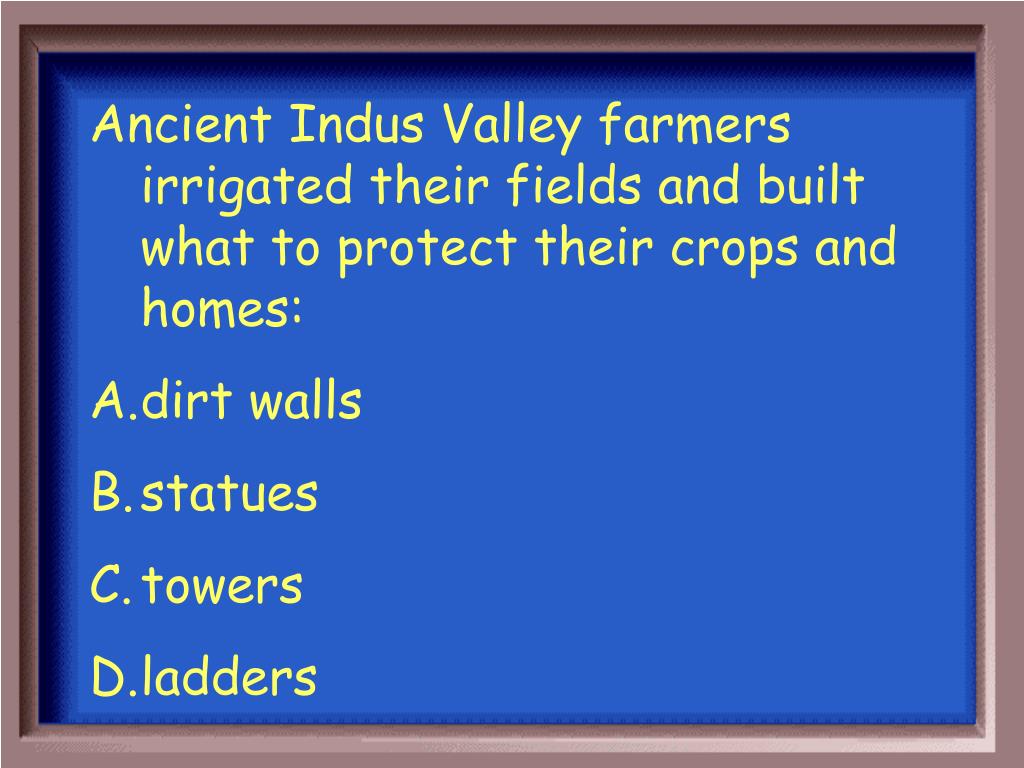 Ancient Indus Valley farmers irrigated their fields and built what to protect their crops and homes:

A. dirt walls

B. statues

C. towers

D. ladders